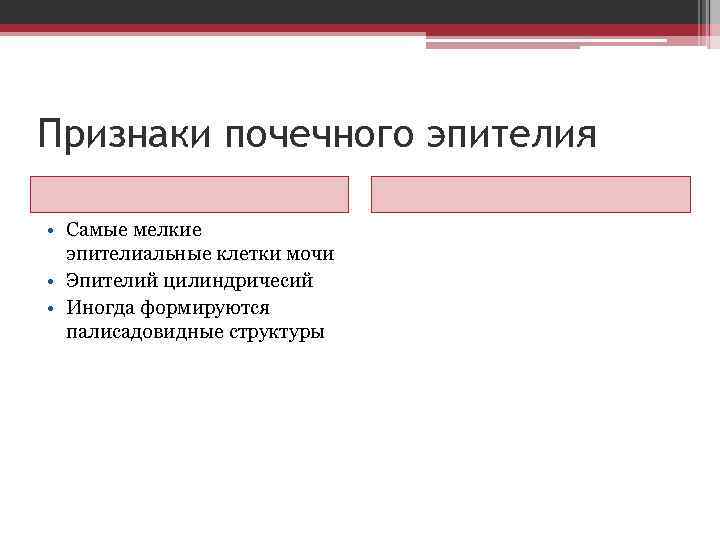 Признаки почечного эпителия

• Самые мелкие эпителиальные клетки мочи
• Эпителий цилиндричесий
• Иногда формируются палисадовидные структуры